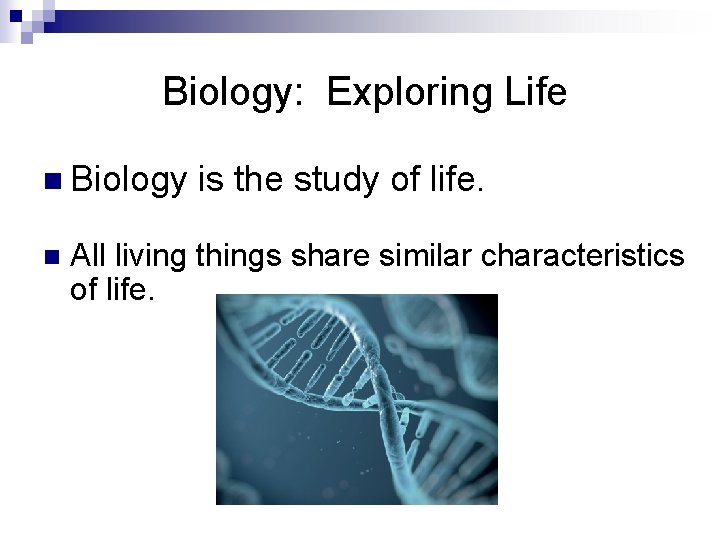 Biology:  Exploring Life

Biology is the study of life.

All living things share similar characteristics of life.